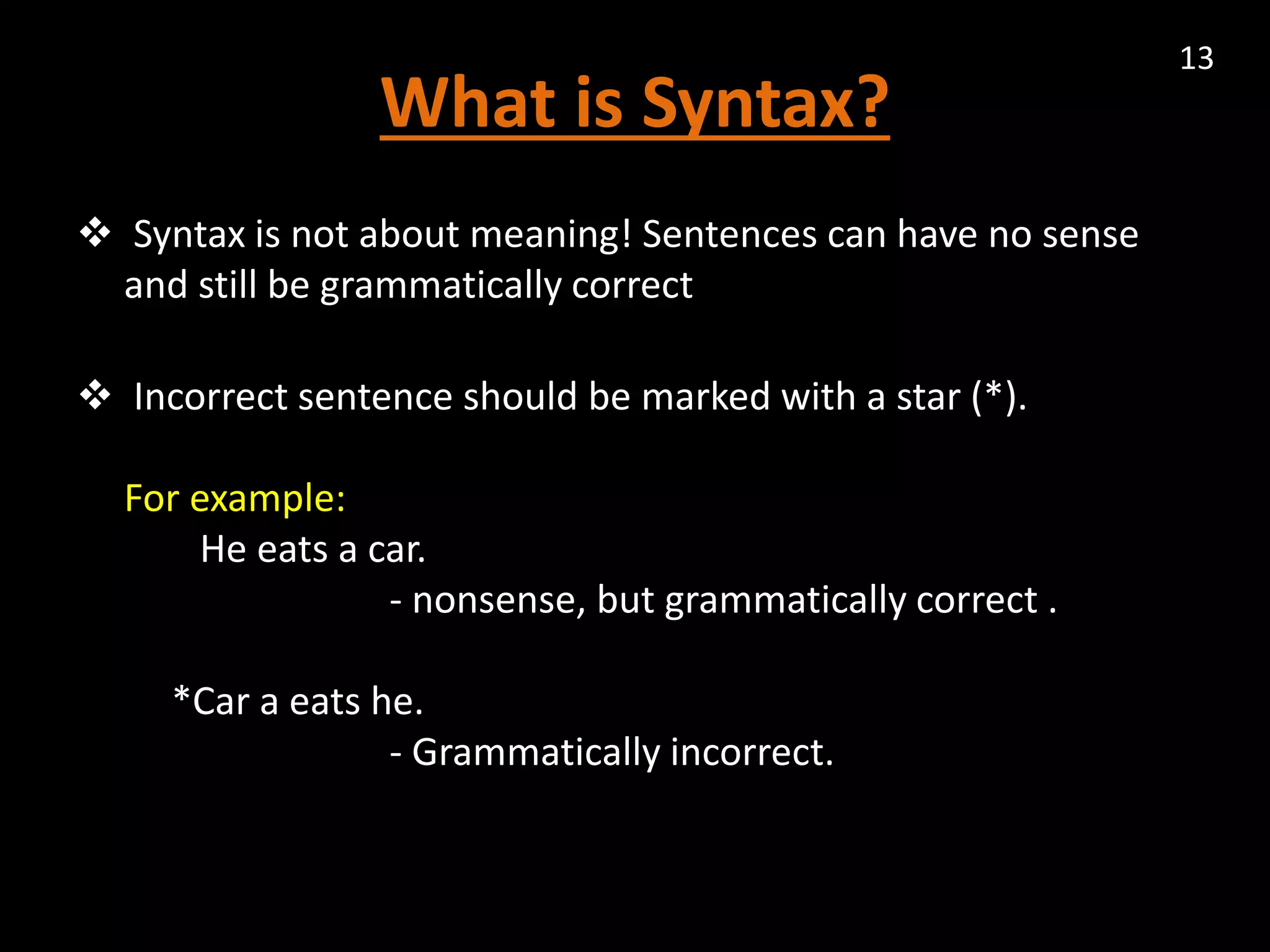 13

What is Syntax?

❖ Syntax is not about meaning! Sentences can have no sense and still be grammatically correct

❖ Incorrect sentence should be marked with a star (*).

For example:
He eats a car.
- nonsense, but grammatically correct .

*Car a eats he.
- Grammatically incorrect.